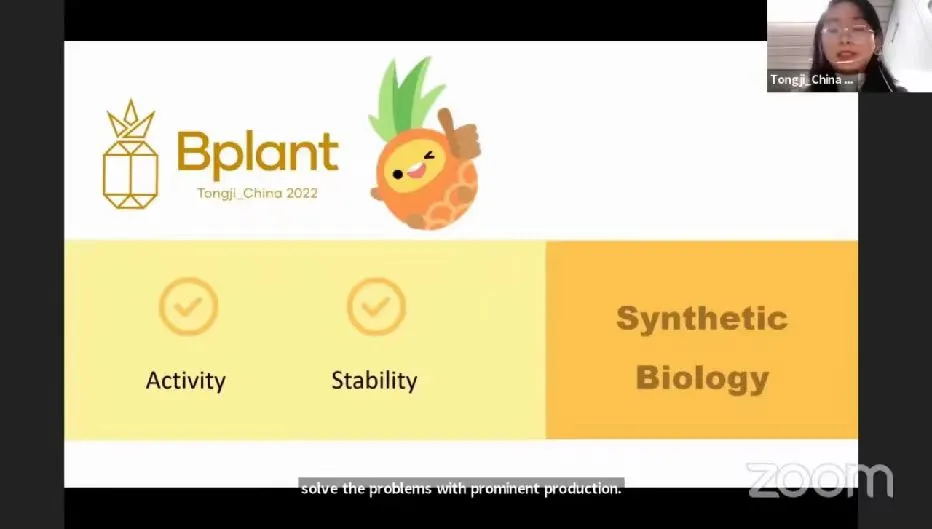 Tongji_China ...

Bplant
Tongji_China 2022

Activity

Stability

Synthetic Biology

solve the problems with prominent production.

zoom